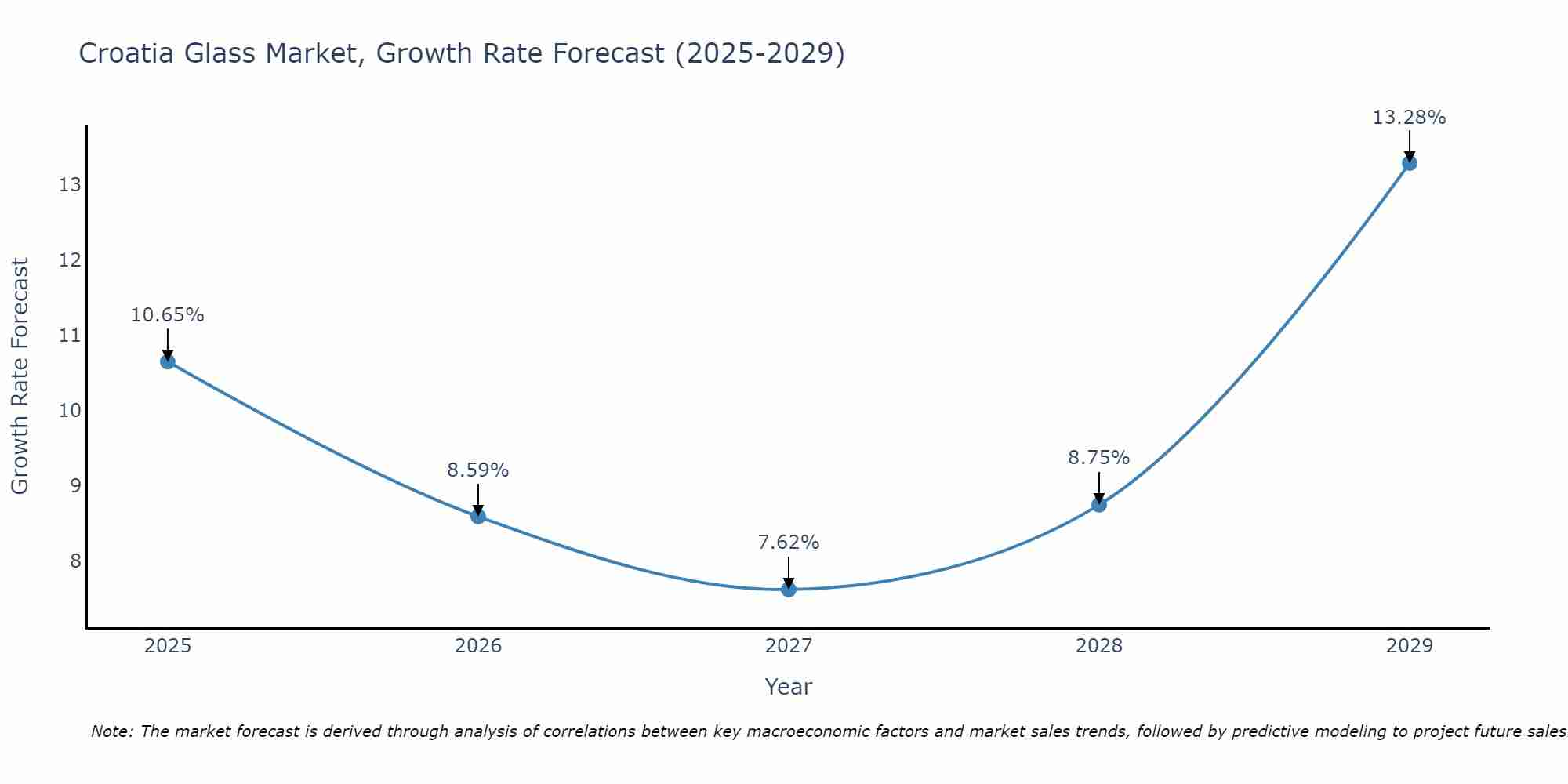 Croatia Glass Market, Growth Rate Forecast (2025-2029)

Growth Rate Forecast

13
12
11
10
9
8

10.65%
8.59%
7.62%
8.75%
13.28%

2025
2026
2027
2028
2029

Year

Note: The market forecast is derived through analysis of correlations between key macroeconomic factors and market sales trends, followed by predictive modeling to project future sales